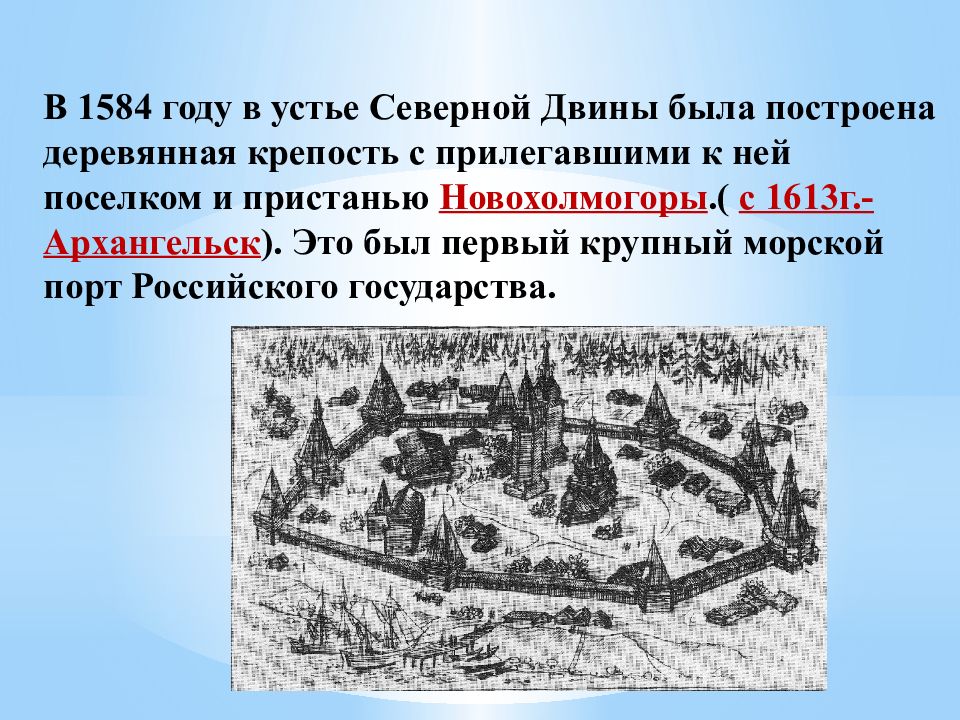 В 1584 году в устье Северной Двины была построена деревянная крепость с прилегавшими к ней поселком и пристанью Новохолмогоры.( с 1613г.- Архангельск). Это был первый крупный морской порт Российского государства.